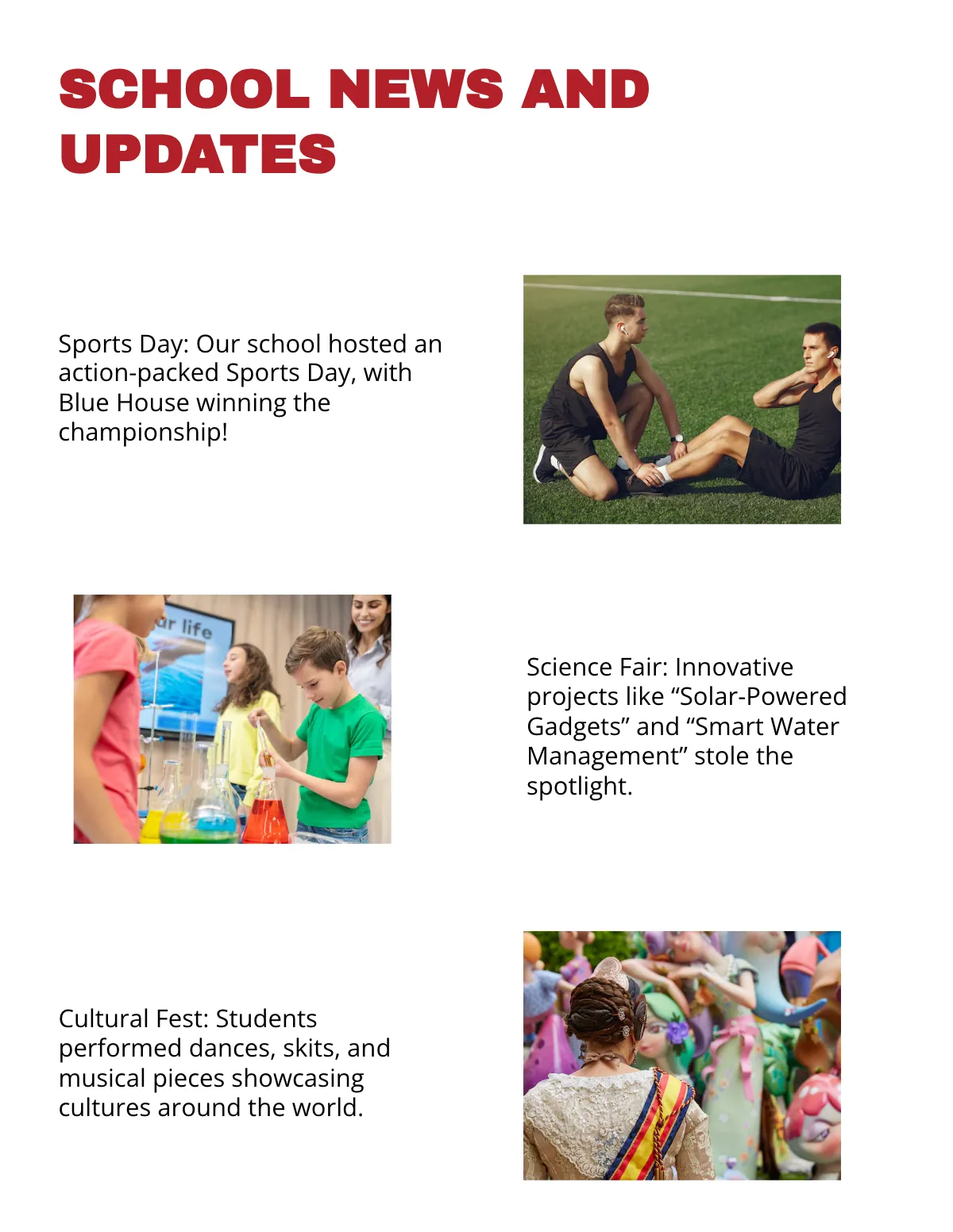 SCHOOL NEWS AND UPDATES

Sports Day: Our school hosted an action-packed Sports Day, with Blue House winning the championship!

ur life

Science Fair: Innovative projects like “Solar-Powered Gadgets” and “Smart Water Management” stole the spotlight.

Cultural Fest: Students performed dances, skits, and musical pieces showcasing cultures around the world.